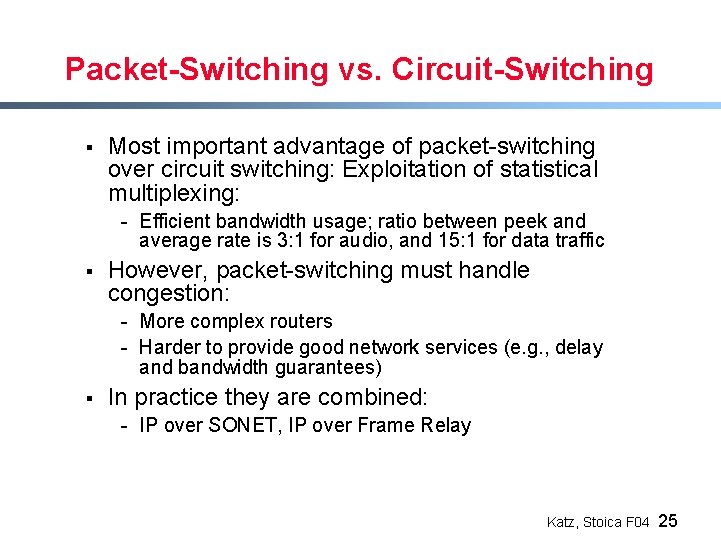 Packet-Switching vs. Circuit-Switching

▪ Most important advantage of packet-switching over circuit switching: Exploitation of statistical multiplexing:

- Efficient bandwidth usage; ratio between peek and average rate is 3:1 for audio, and 15:1 for data traffic

▪ However, packet-switching must handle congestion:

- More complex routers

- Harder to provide good network services (e.g., delay and bandwidth guarantees)

▪ In practice they are combined:

- IP over SONET, IP over Frame Relay

Katz, Stoica F04 25